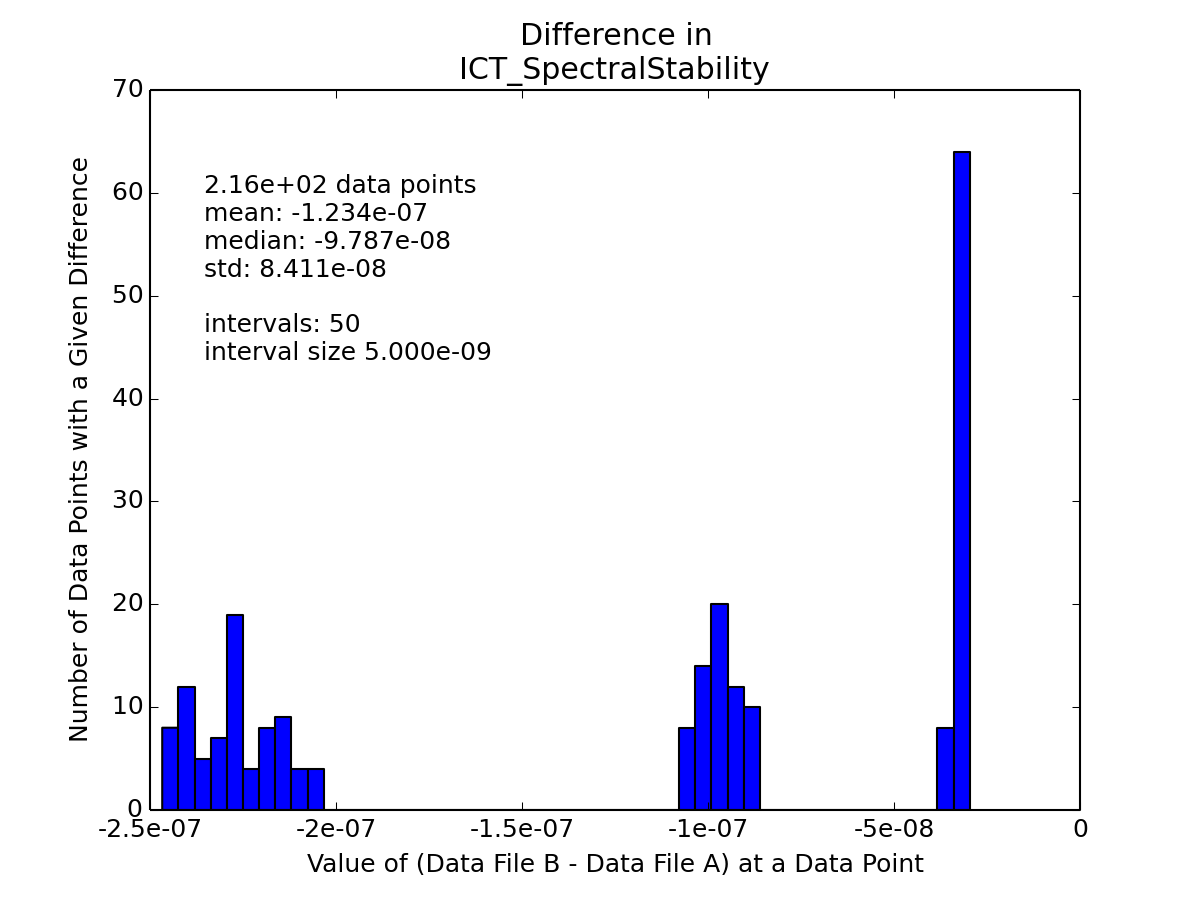 Difference in
ICT_SpectralStability

2.16e+02 data points
mean: -1.234e-07
median: -9.787e-08
std: 8.411e-08

intervals: 50
interval size 5.000e-09

Number of Data Points with a Given Difference

70
60
50
40
30
20
10
0

-2.5e-07
-2e-07
-1.5e-07
-1e-07
-5e-08
0

Value of (Data File B - Data File A) at a Data Point